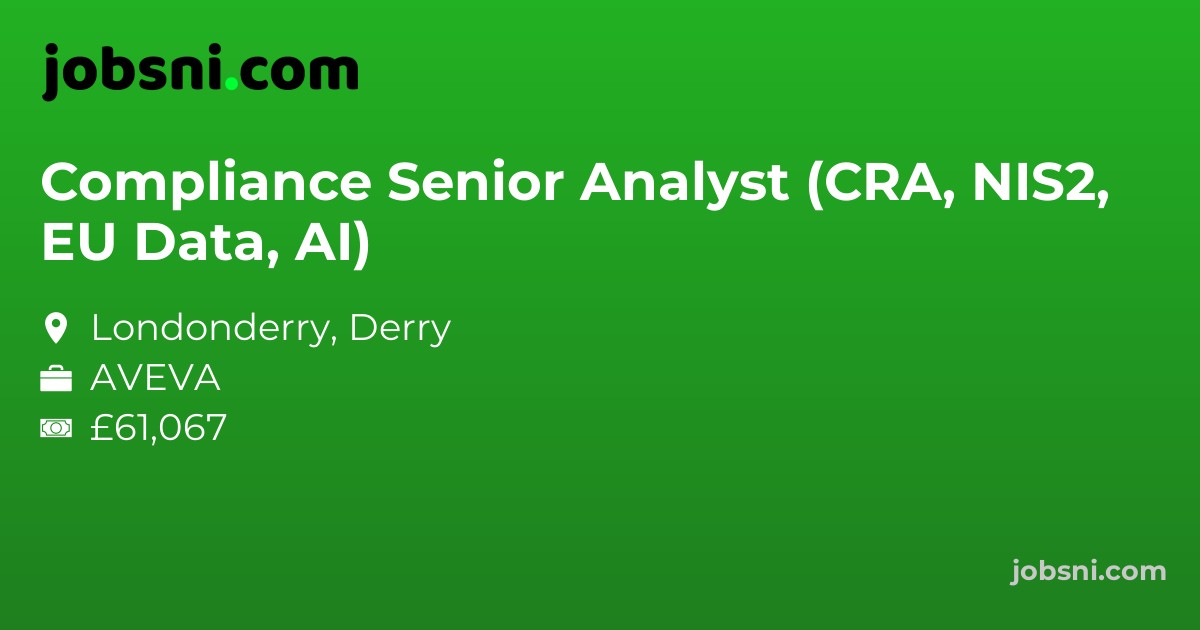 jobsni.com

Compliance Senior Analyst (CRA, NIS2, EU Data, AI)

Londonderry, Derry
AVEVA
£61,067

jobsni.com